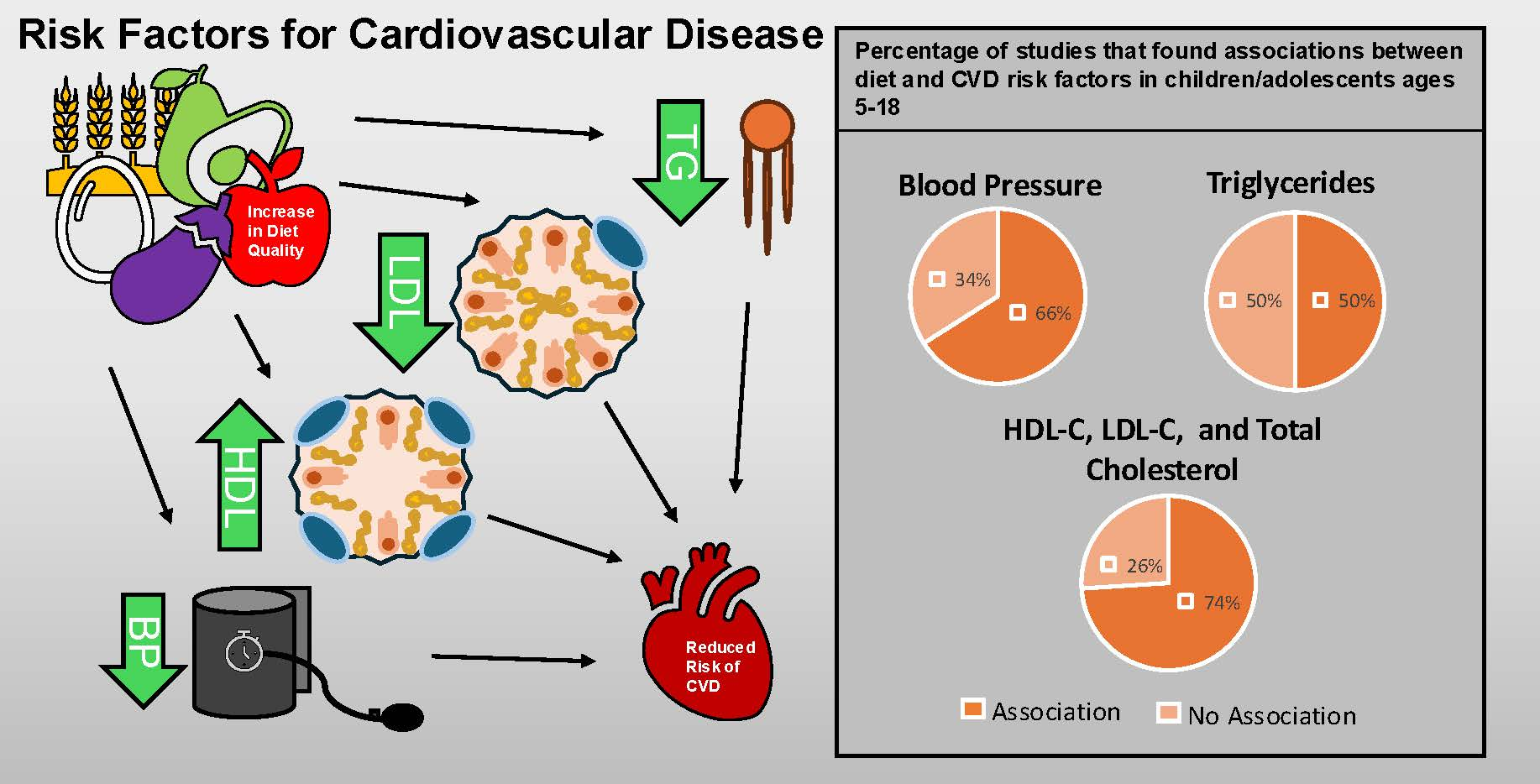 Risk Factors for Cardiovascular Disease

Increase in Diet Quality

TG

LDL

HDL

BP

Reduced Risk of CVD

Percentage of studies that found associations between diet and CVD risk factors in children/adolescents ages 5-18

Blood Pressure

34%

66%

Triglycerides

50%

50%

HDL-C, LDL-C, and Total Cholesterol

26%

74%

Association

No Association